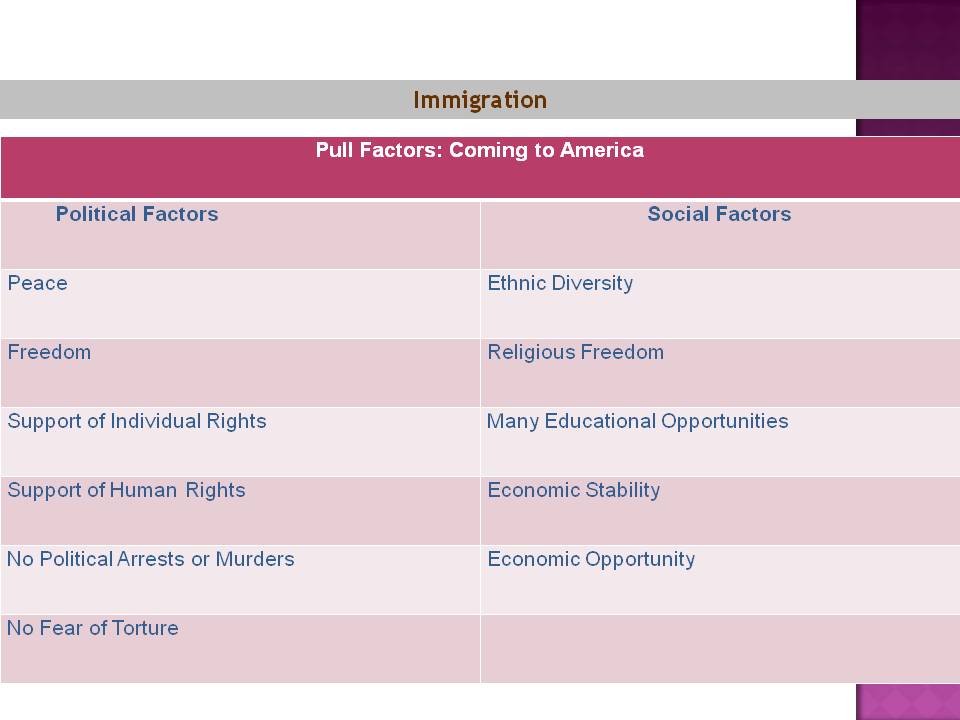 Immigration

Pull Factors: Coming to America

| Political Factors | Social Factors |
|---|---|
| Peace | Ethnic Diversity |
| Freedom | Religious Freedom |
| Support of Individual Rights | Many Educational Opportunities |
| Support of Human Rights | Economic Stability |
| No Political Arrests or Murders | Economic Opportunity |
| No Fear of Torture | |